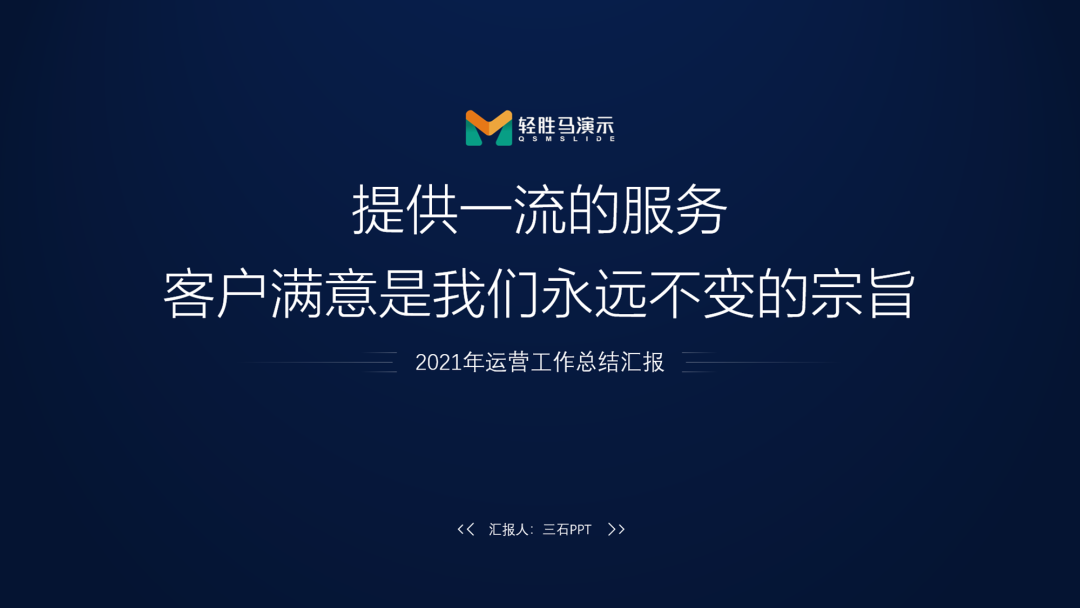 轻胜马演示
QSMSLIDE

提供一流的服务
客户满意是我们永远不变的宗旨

2021年运营工作总结汇报

<< 汇报人：三石PPT >>